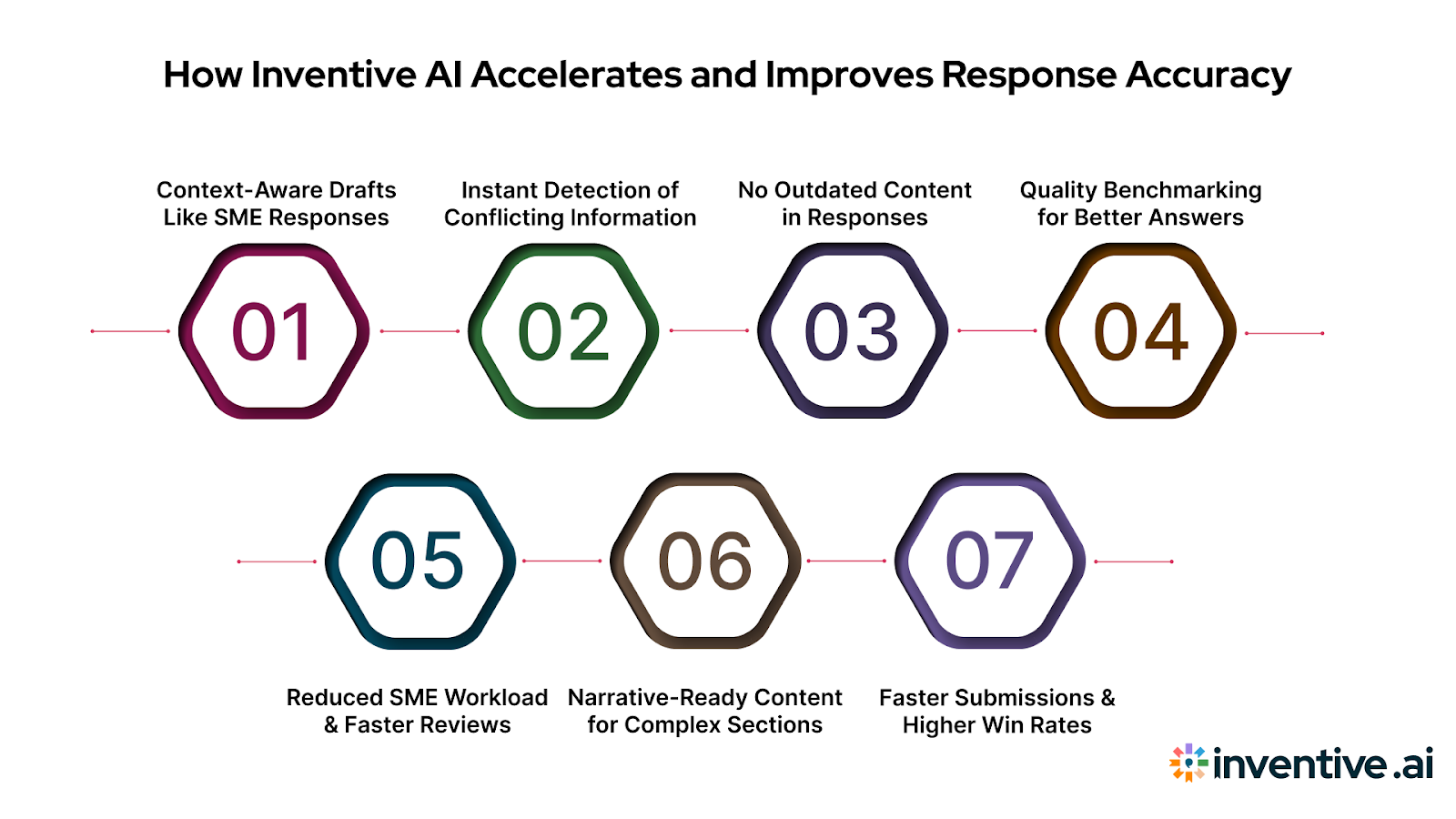 How Inventive AI Accelerates and Improves Response Accuracy

Context-Aware Drafts Like SME Responses

01

Instant Detection of Conflicting Information

02

No Outdated Content in Responses

03

Quality Benchmarking for Better Answers

04

05

Reduced SME Workload & Faster Reviews

06

Narrative-Ready Content for Complex Sections

07

Faster Submissions & Higher Win Rates

inventive.ai